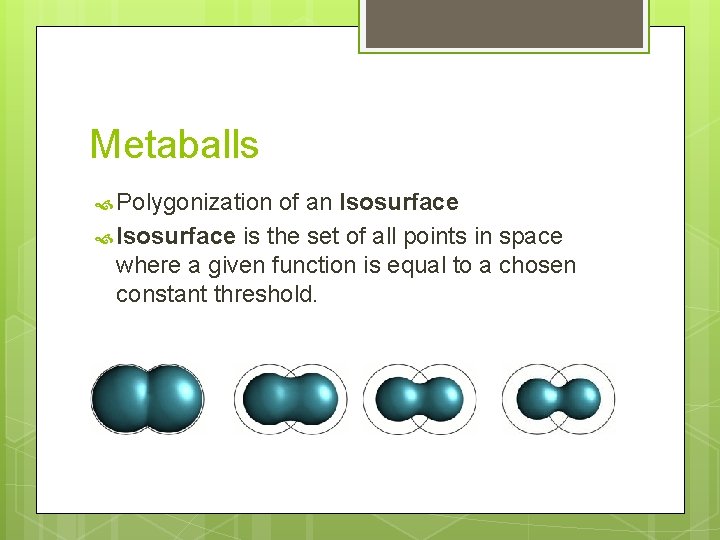 Metaballs

Polygonization of an Isosurface

Isosurface is the set of all points in space where a given function is equal to a chosen constant threshold.